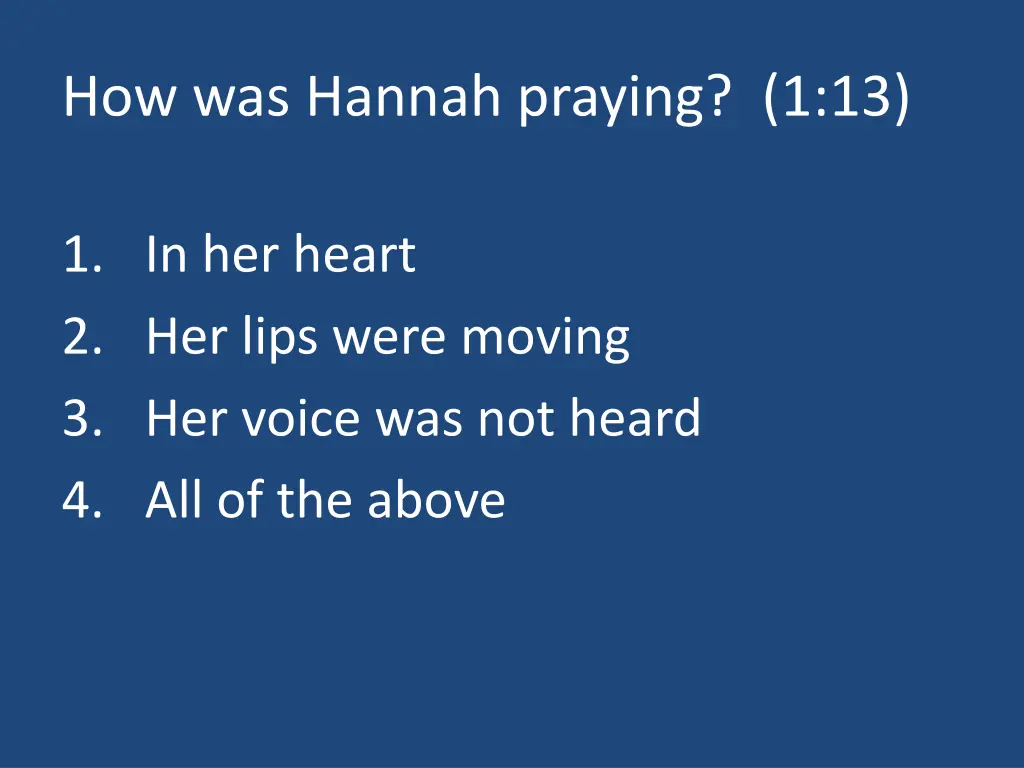 How was Hannah praying? (1:13)

1. In her heart
2. Her lips were moving
3. Her voice was not heard
4. All of the above